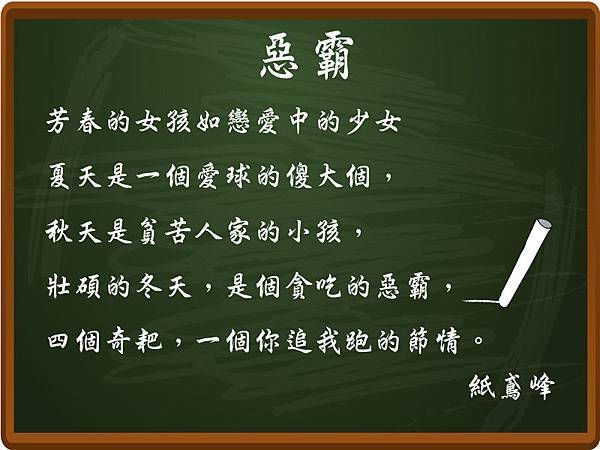 惡霸

芳春的女孩如戀愛中的少女

夏天是一個愛球的傻大個，

秋天是貧苦人家的小孩，

壯碩的冬天，是個貪吃的惡霸，

四個奇耙，一個你追我跑的節情。

紙鳶峰